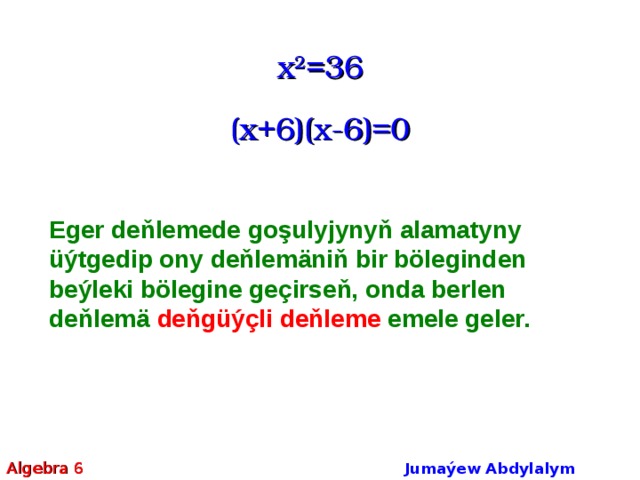 $x^2=36$

$(x+6)(x-6)=0$

Eger deňlemede goşulyjynyň alamatyny üýtgedip ony deňlemäniň bir böleginden beýleki bölegine geçirseň, onda berlen deňlemä deňgüýçli deňleme emele geler.

Algebra 6

Jumaýew Abdylalym